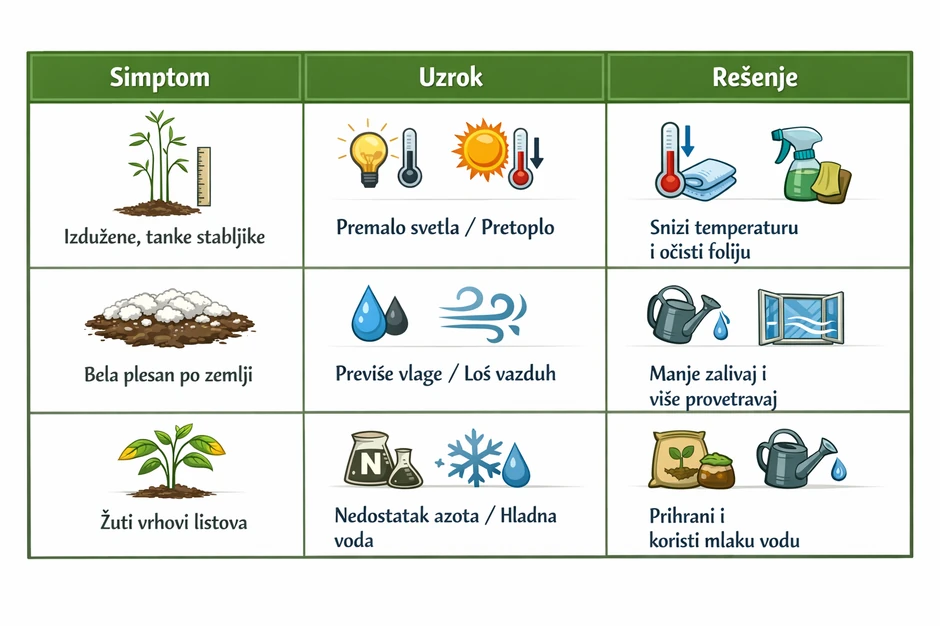 | Simptom | Uzrok | Rešenje |
|---|---|---|
| Izdužene, tanke stabljike | Premalo svetla / Pretoplo | Snizi temperaturu i očisti foliju |
| Bela plesan po zemlji | Previše vlage / Loš vazduh | Manje zalivaj i više provetravaj |
| Žuti vrhovi listova | N Nedostatak azota / Hladna voda | Prihrani i koristi mlaku vodu |